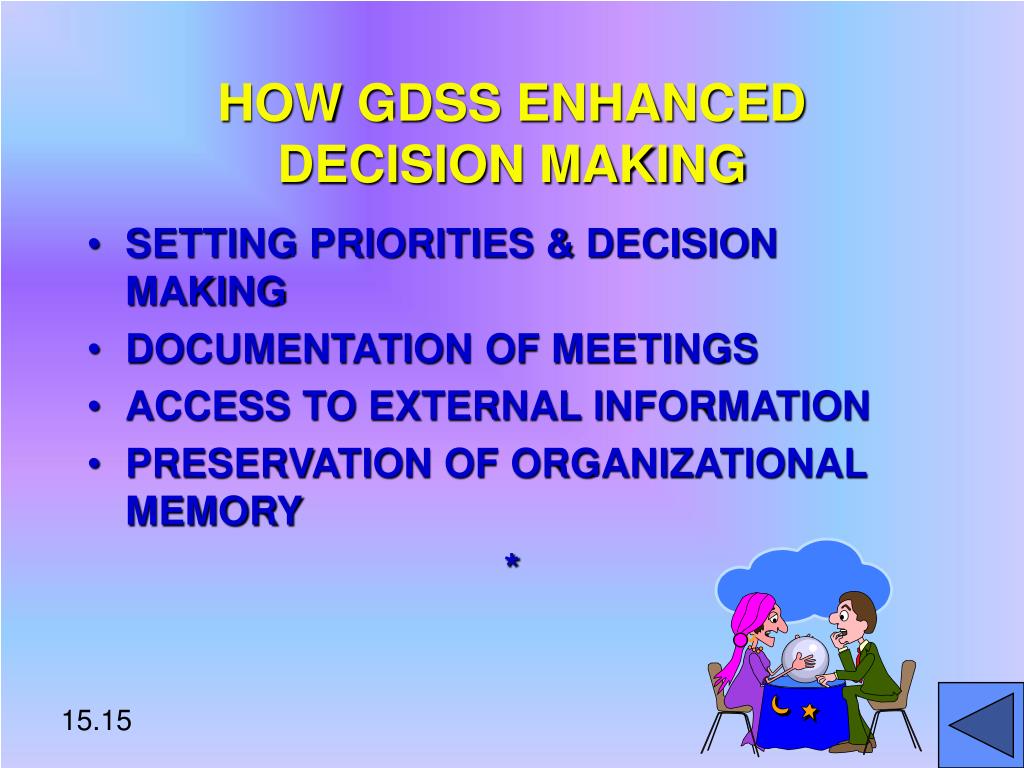 HOW GDSS ENHANCED DECISION MAKING

• SETTING PRIORITIES & DECISION MAKING
• DOCUMENTATION OF MEETINGS
• ACCESS TO EXTERNAL INFORMATION
• PRESERVATION OF ORGANIZATIONAL MEMORY

*

15.15